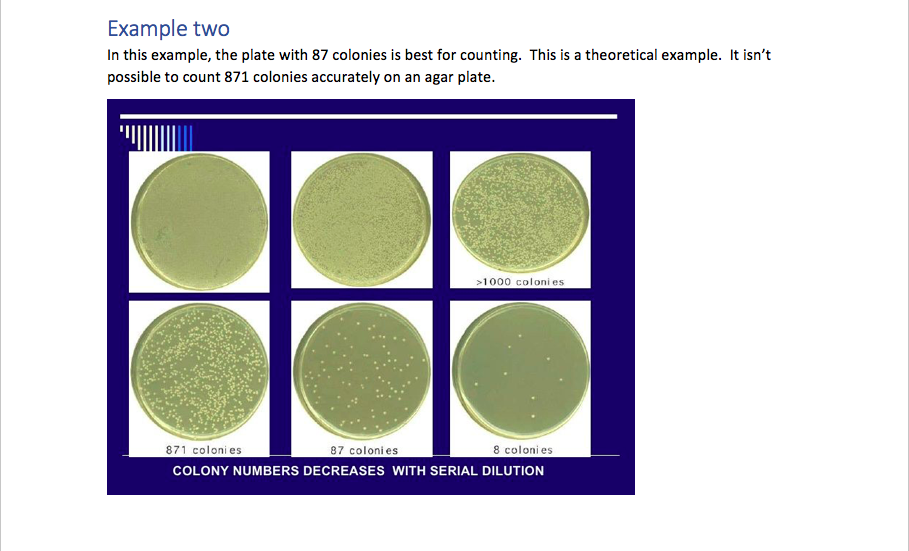 Example two

In this example, the plate with 87 colonies is best for counting. This is a theoretical example. It isn't possible to count 871 colonies accurately on an agar plate.

>1000 colonies

871 colonies

87 colonies

8 colonies

COLONY NUMBERS DECREASES WITH SERIAL DILUTION